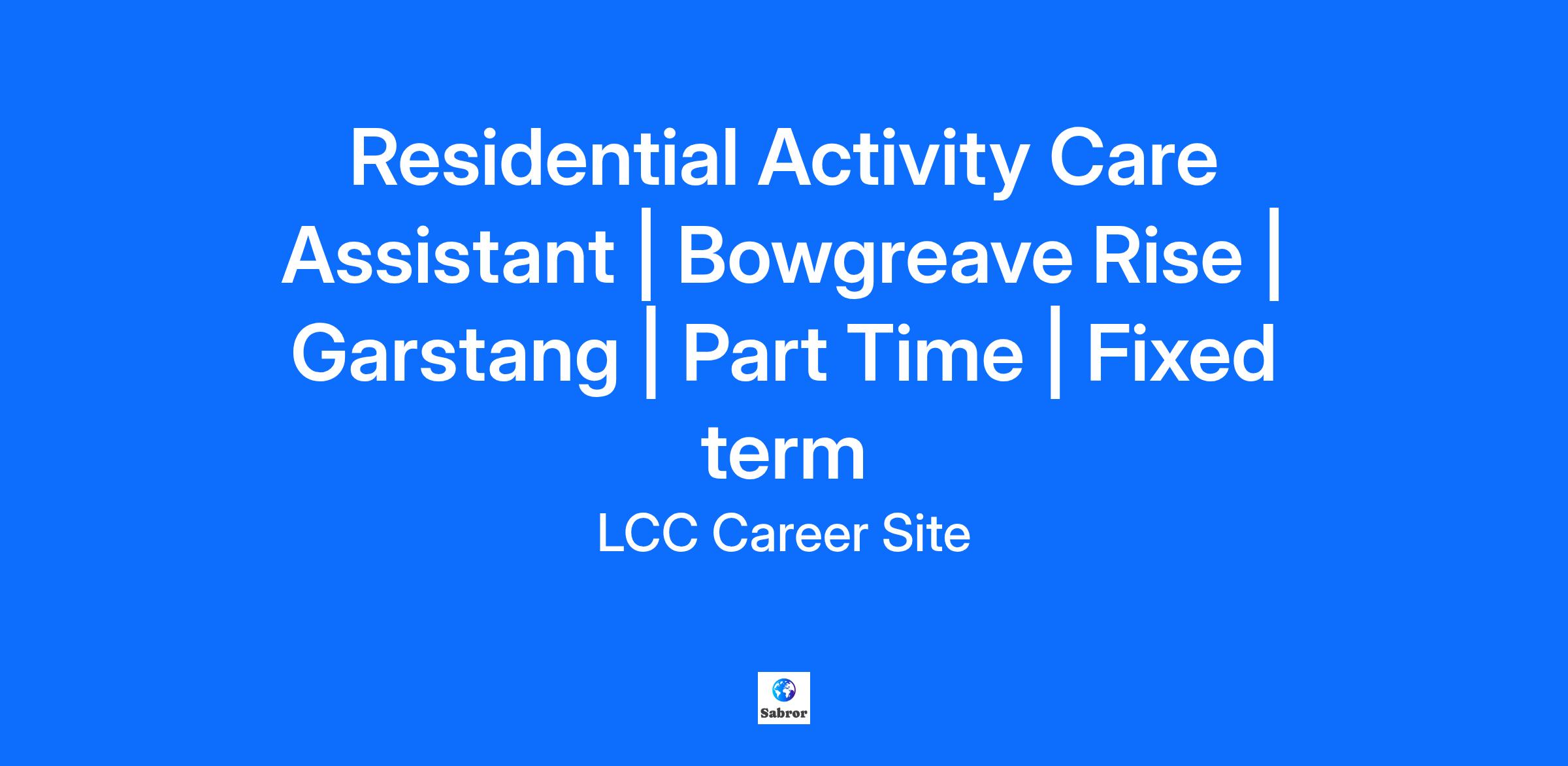 Residential Activity Care Assistant | Bowgreave Rise | Garstang | Part Time | Fixed term

LCC Career Site

Sabror